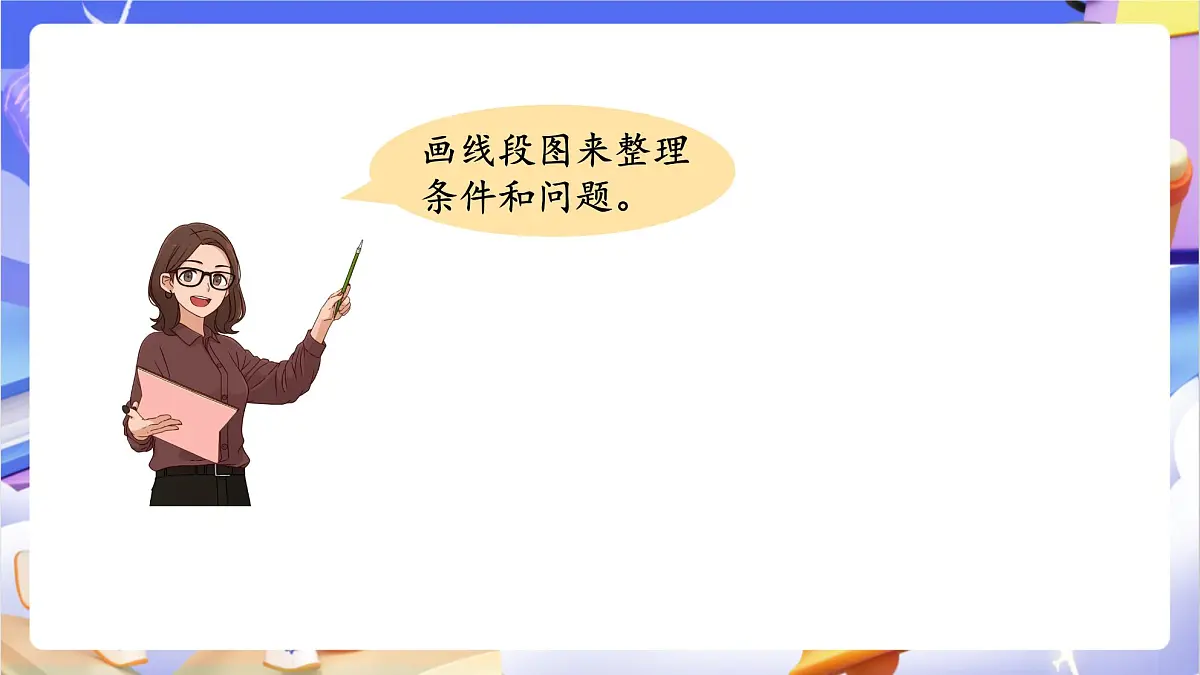 画线段图来整理条件和问题。